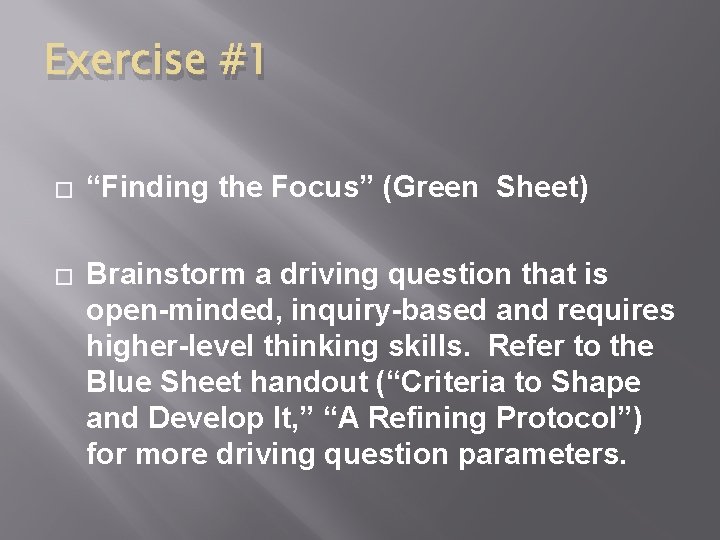 Exercise #1

□ “Finding the Focus” (Green Sheet)

□ Brainstorm a driving question that is open-minded, inquiry-based and requires higher-level thinking skills. Refer to the Blue Sheet handout (“Criteria to Shape and Develop It,” “A Refining Protocol”) for more driving question parameters.